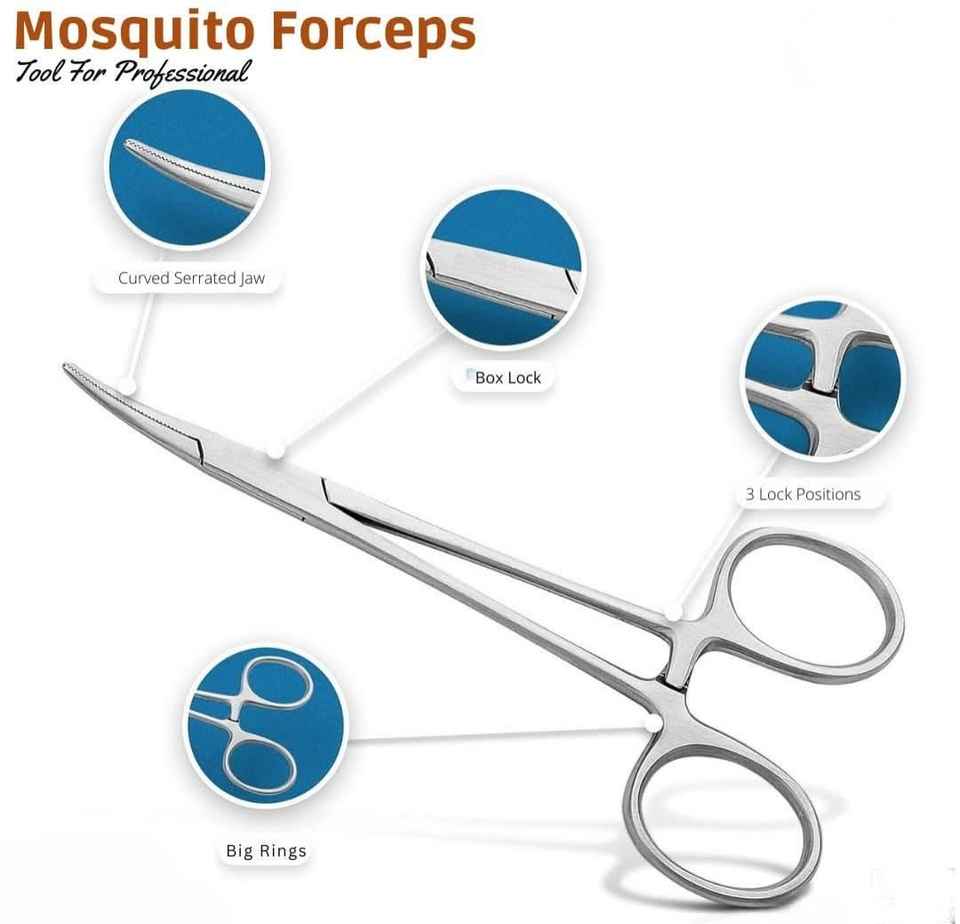 Mosquito Forceps
Tool For Professional

Curved Serrated Jaw

Box Lock

3 Lock Positions

Big Rings